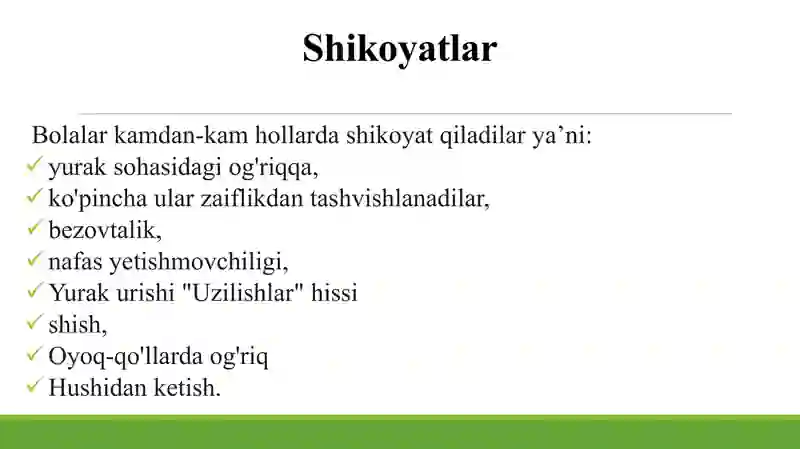 Shikoyatlar

Bolalar kamdan-kam hollarda shikoyat qiladilar ya’ni:
✓ yurak sohasidagi og'riqqa,
✓ ko'pincha ular zaiflikdan tashvishlanadilar,
✓ bezovtalik,
✓ nafas yetishmovchiligi,
✓ Yurak urishi "Uzilishlar" hissi
✓ shish,
✓ Oyoq-qo'llarda og'riq
✓ Hushidan ketish.